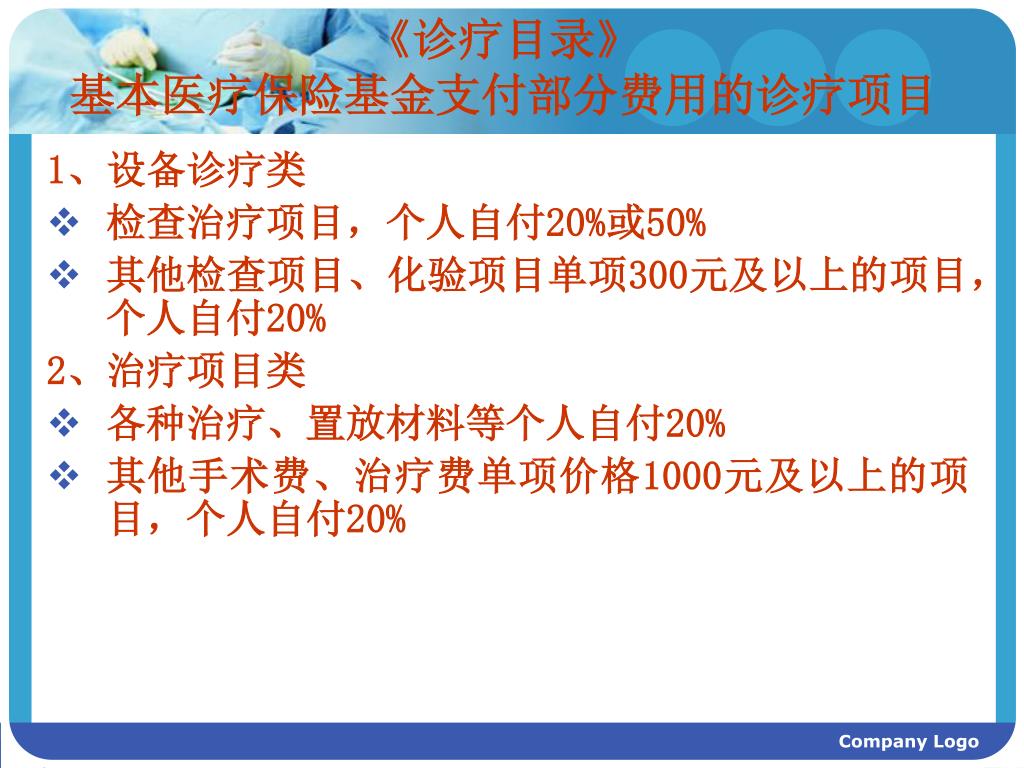 《诊疗目录》
基本医疗保险基金支付部分费用的诊疗项目

1、设备诊疗类

❖ 检查治疗项目，个人自付20%或50%

❖ 其他检查项目、化验项目单项300元及以上的项目，个人自付20%

2、治疗项目类

❖ 各种治疗、置放材料等个人自付20%

❖ 其他手术费、治疗费单项价格1000元及以上的项目，个人自付20%

Company Logo